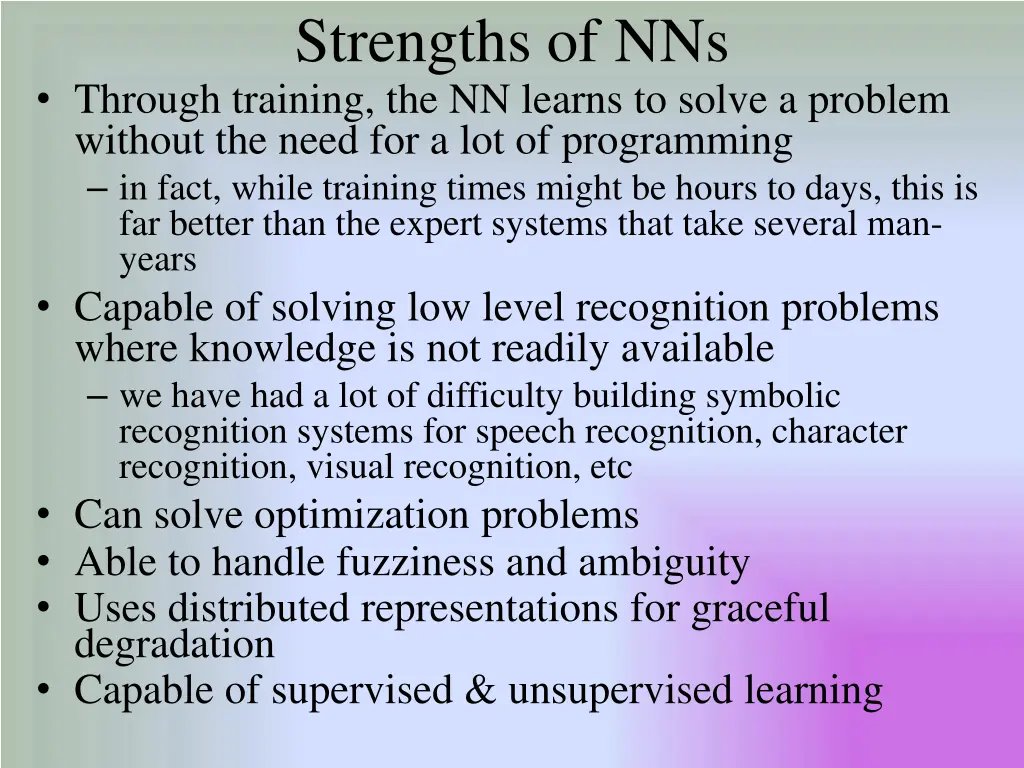 Strengths of NNs

• Through training, the NN learns to solve a problem without the need for a lot of programming
– in fact, while training times might be hours to days, this is far better than the expert systems that take several man-years
• Capable of solving low level recognition problems where knowledge is not readily available
– we have had a lot of difficulty building symbolic recognition systems for speech recognition, character recognition, visual recognition, etc
• Can solve optimization problems
• Able to handle fuzziness and ambiguity
• Uses distributed representations for graceful degradation
• Capable of supervised & unsupervised learning